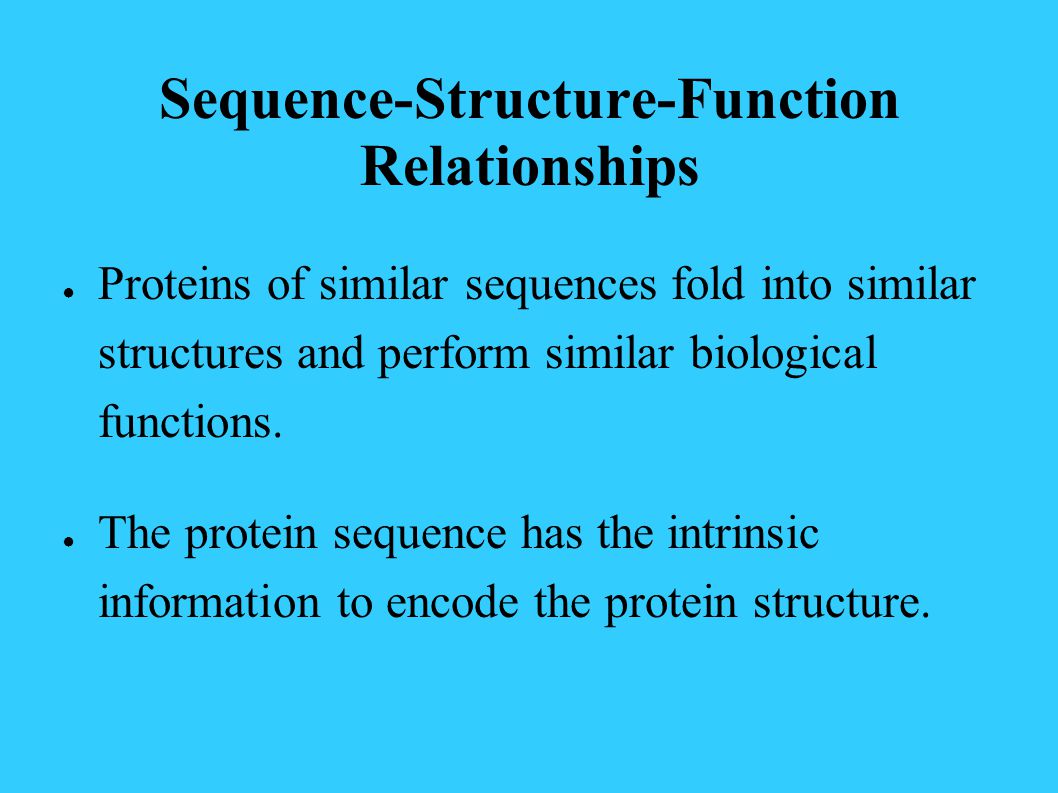 Sequence-Structure-Function Relationships

● Proteins of similar sequences fold into similar structures and perform similar biological functions.

● The protein sequence has the intrinsic information to encode the protein structure.